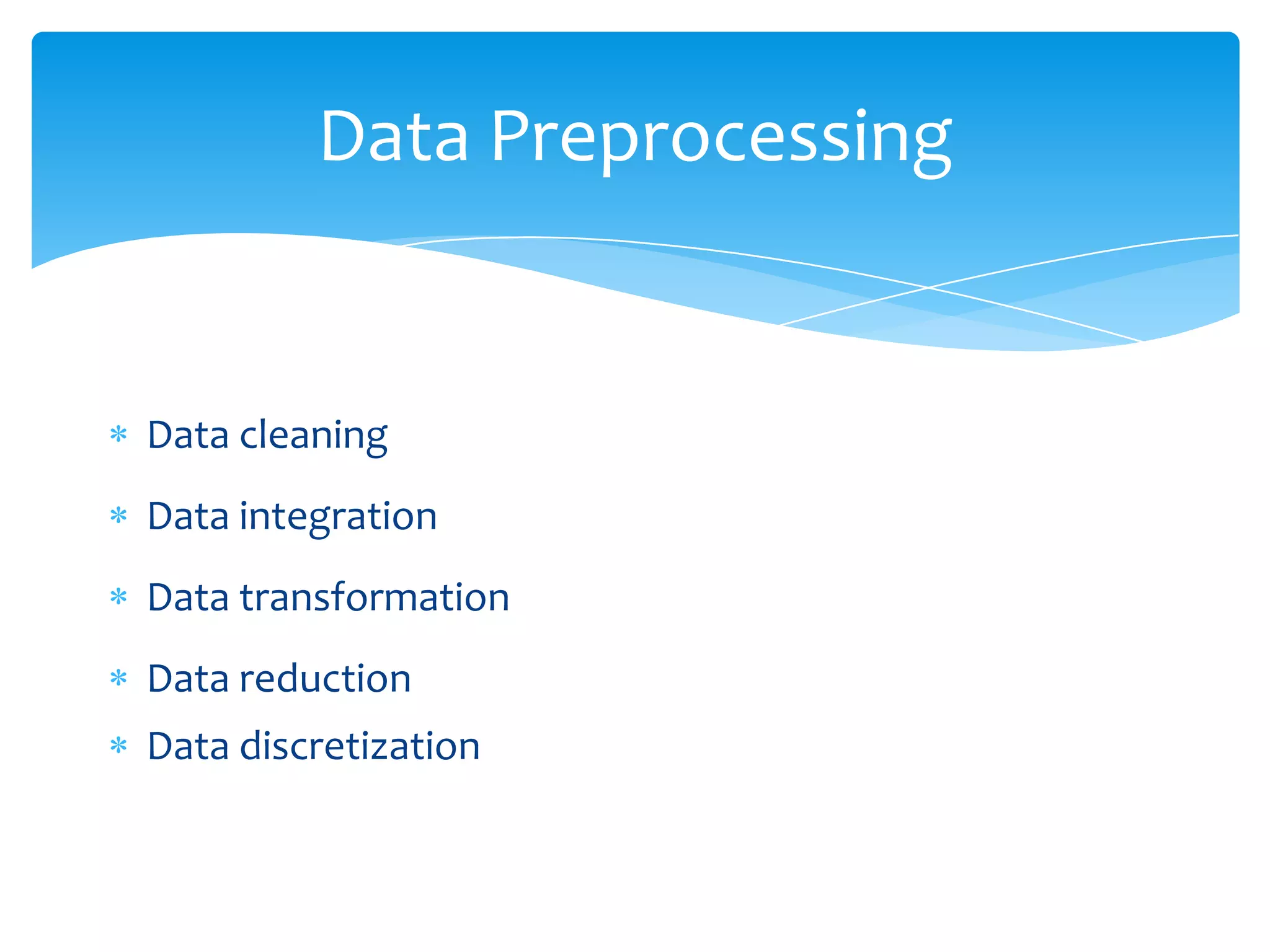 Data Preprocessing

* Data cleaning
* Data integration
* Data transformation
* Data reduction
* Data discretization